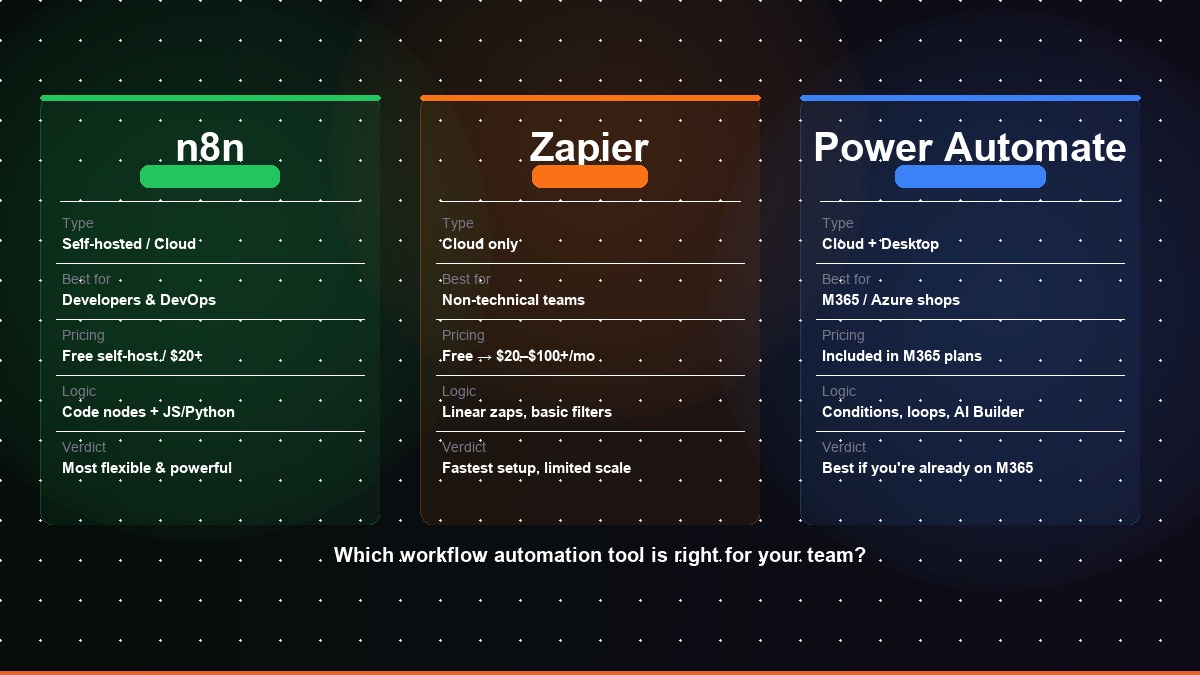 n8n

Type
Self-hosted / Cloud

Best for
Developers & DevOps

Pricing
Free self-host / $20+

Logic
Code nodes + JS/Python

Verdict
Most flexible & powerful

Zapier

Type
Cloud only

Best for
Non-technical teams

Pricing
Free → $20–$100+/mo

Logic
Linear zaps, basic filters

Verdict
Fastest setup, limited scale

Power Automate

Type
Cloud + Desktop

Best for
M365 / Azure shops

Pricing
Included in M365 plans

Logic
Conditions, loops, AI Builder

Verdict
Best if you're already on M365

Which workflow automation tool is right for your team?